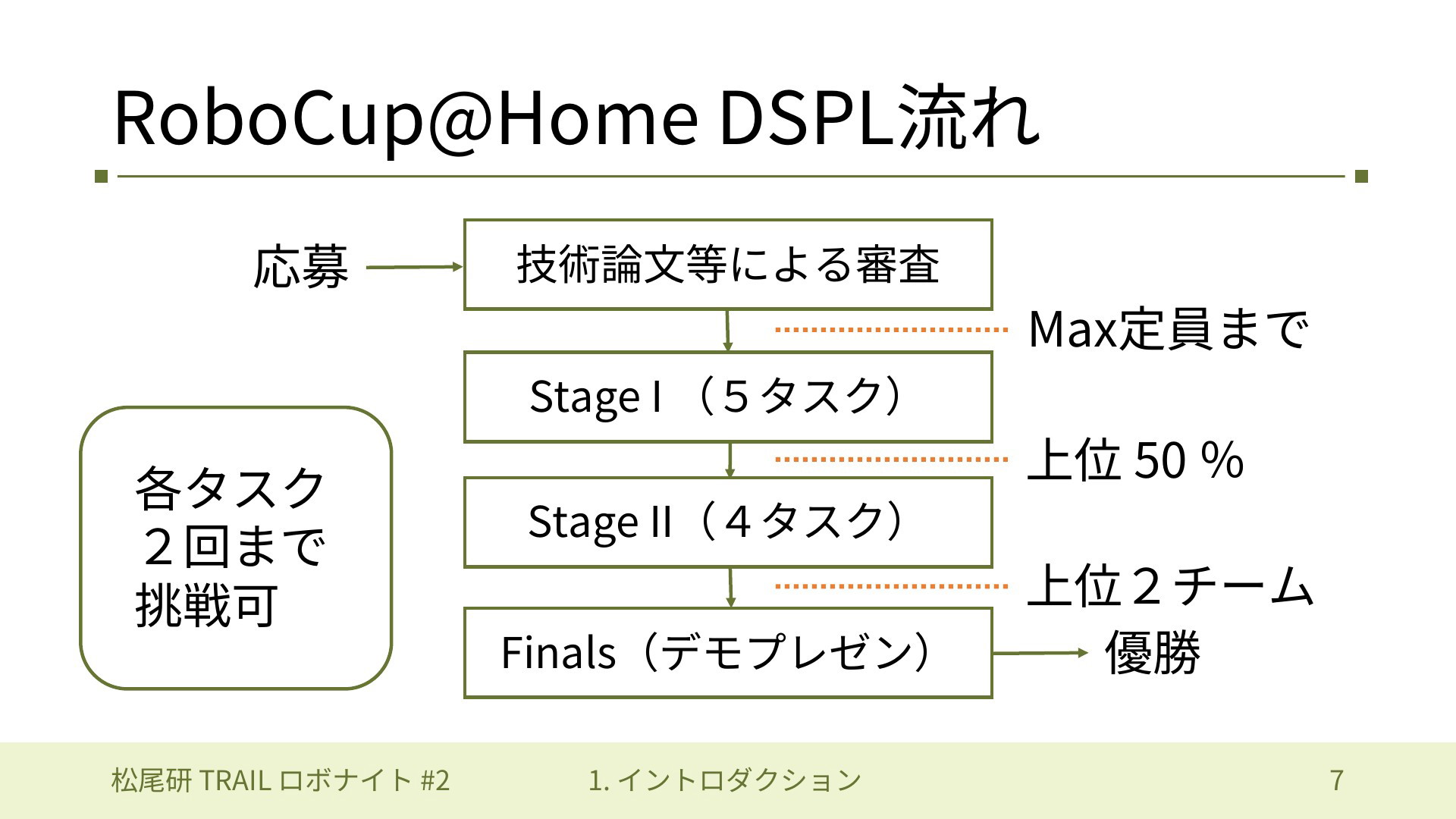 RoboCup@Home DSPL流れ

応募

技術論文等による審査

Max定員まで

Stage I （５タスク）

上位 50 %

Stage II（４タスク）

上位２チーム

Finals（デモプレゼン）

優勝

各タスク
２回まで
挑戦可

松尾研 TRAIL ロボナイト #2

1. イントロダクション

7